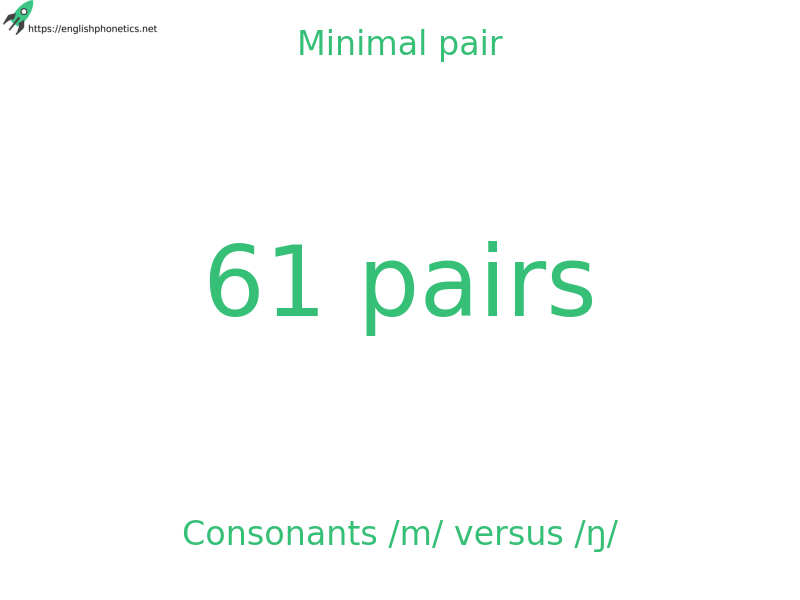 https://englishphonetics.net

Minimal pair

61 pairs

Consonants /m/ versus /ŋ/